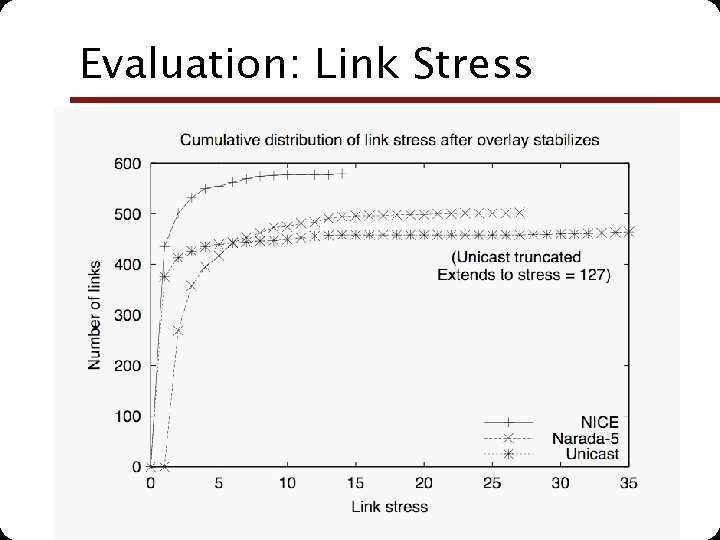 Evaluation: Link Stress

Cumulative distribution of link stress after overlay stabilizes

600
500
400
300
200
100
0

Number of links

(Unicast truncated Extends to stress = 127)

NICE
Narada-5
Unicast

0 5 10 15 20 25 30 35

Link stress